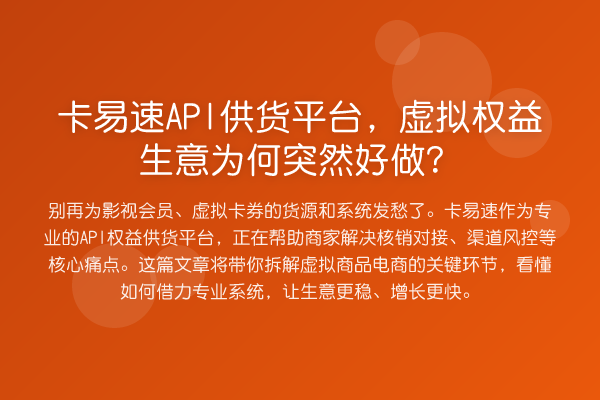 卡易速API供货平台，虚拟权益生意为何突然好做？

别再为影视会员、虚拟卡券的货源和系统发愁了。卡易速作为专业的API权益供货平台，正在帮助商家解决核销对接、渠道风控等核心痛点。这篇文章将带你拆解虚拟商品电商的关键环节，看懂如何借力专业系统，让生意更稳、增长更快。